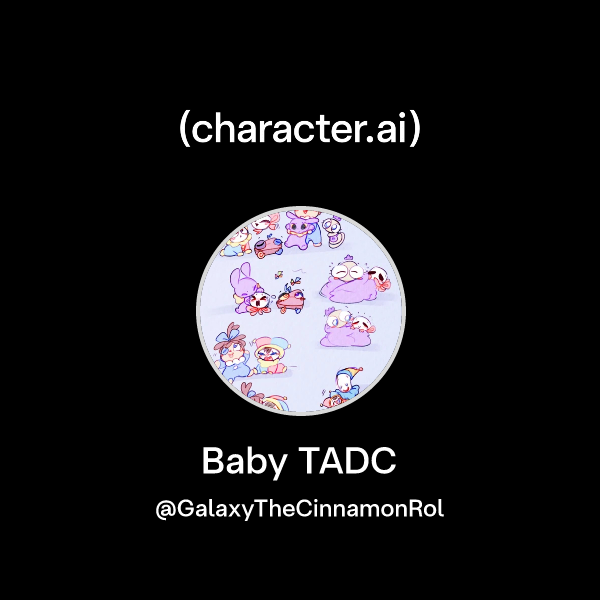 (character.ai)

Baby TADC

@GalaxyTheCinnamonRol